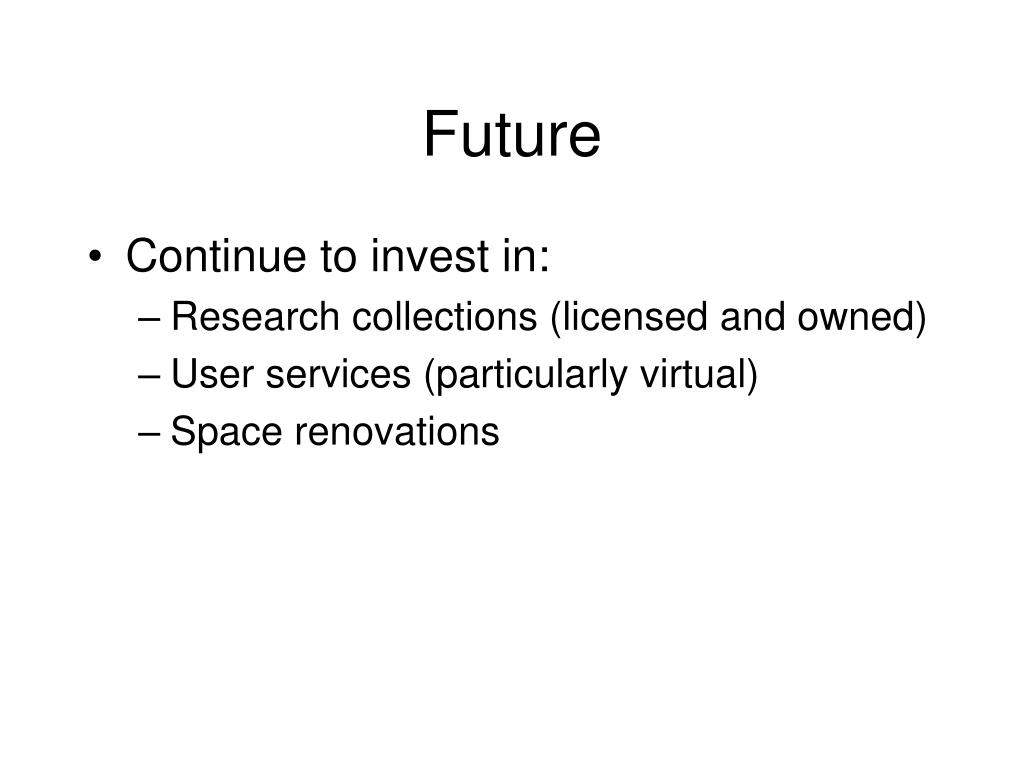 Future

• Continue to invest in:
– Research collections (licensed and owned)
– User services (particularly virtual)
– Space renovations